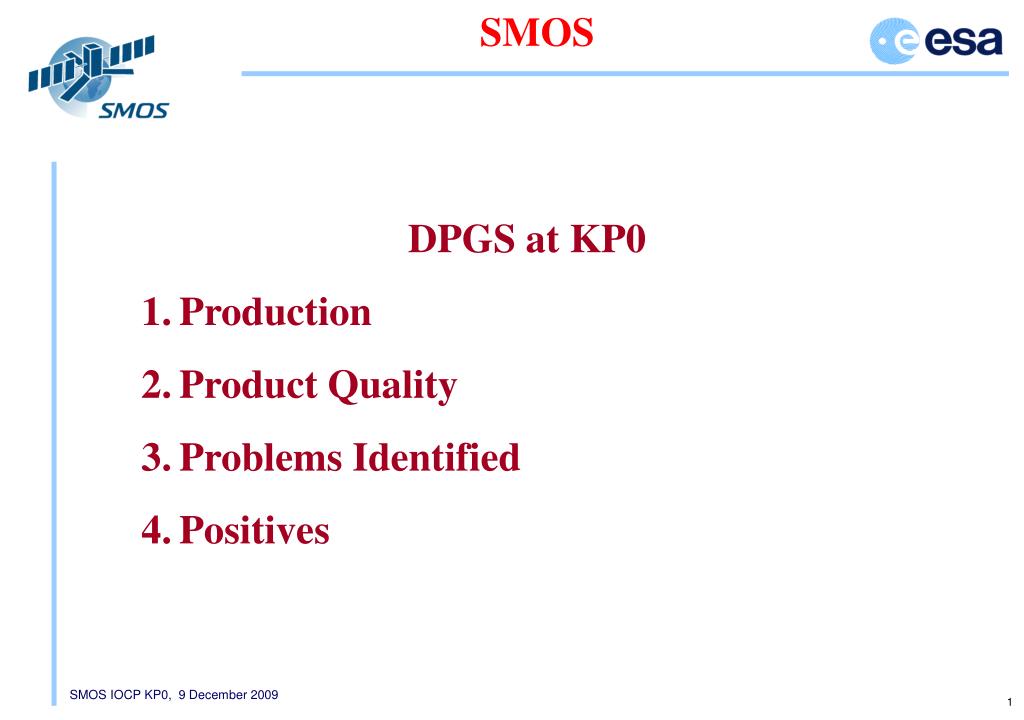 SMOS

SMOS

esa

DPGS at KP0

1. Production

2. Product Quality

3. Problems Identified

4. Positives

SMOS IOCP KP0, 9 December 2009

1